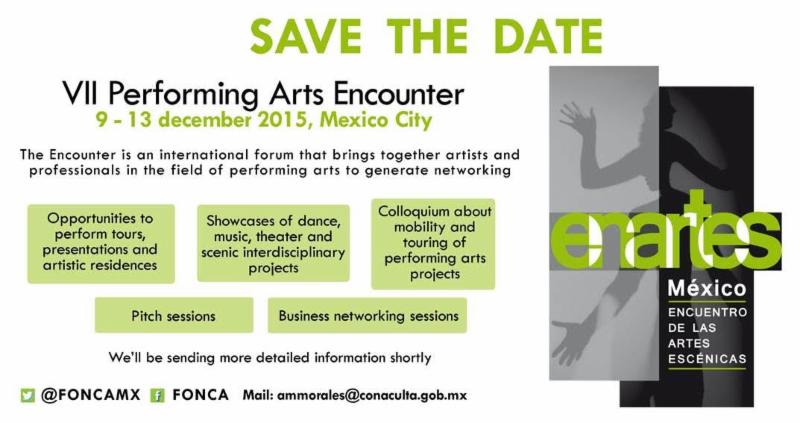 SAVE THE DATE

VII Performing Arts Encounter
9 - 13 december 2015, Mexico City

The Encounter is an international forum that brings together artists and professionals in the field of performing arts to generate networking

Opportunities to perform tours, presentations and artistic residences

Showcases of dance, music, theater and scenic interdisciplinary projects

Colloquium about mobility and touring of performing arts projects

Pitch sessions

Business networking sessions

We'll be sending more detailed information shortly

@FONCAMX FONCA Mail: ammorales@conaculta.gob.mx

enartes
México
ENCUENTRO DE LAS ARTES ESCÉNICAS